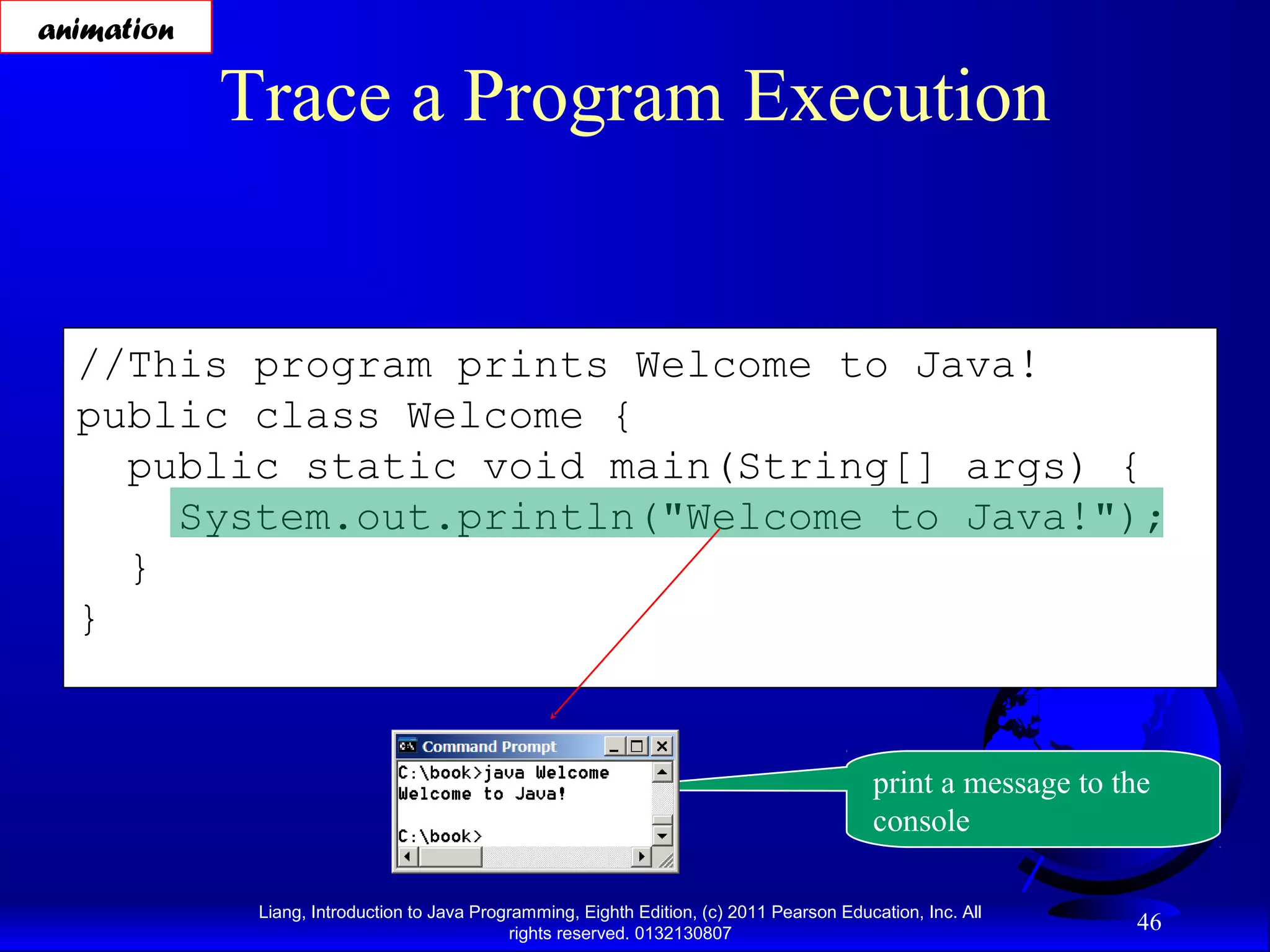 animation

Trace a Program Execution

//This program prints Welcome to Java!
public class Welcome {
  public static void main(String[] args) {
    System.out.println("Welcome to Java!");
  }
}

Command Prompt
C:\book>java Welcome
Welcome to Java!

C:\book>

print a message to the console

Liang, Introduction to Java Programming, Eighth Edition, (c) 2011 Pearson Education, Inc. All rights reserved. 0132130807

46